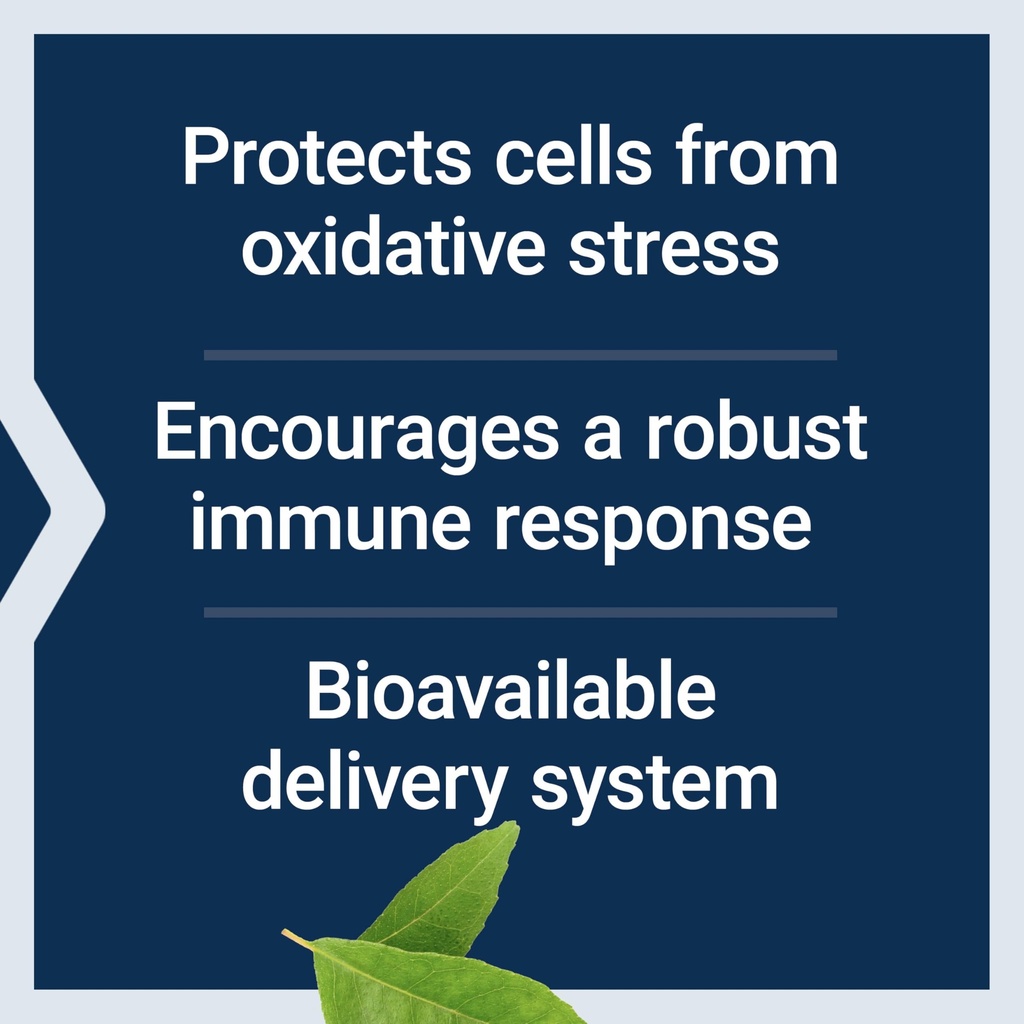 Protects cells from oxidative stress

Encourages a robust immune response

Bioavailable delivery system